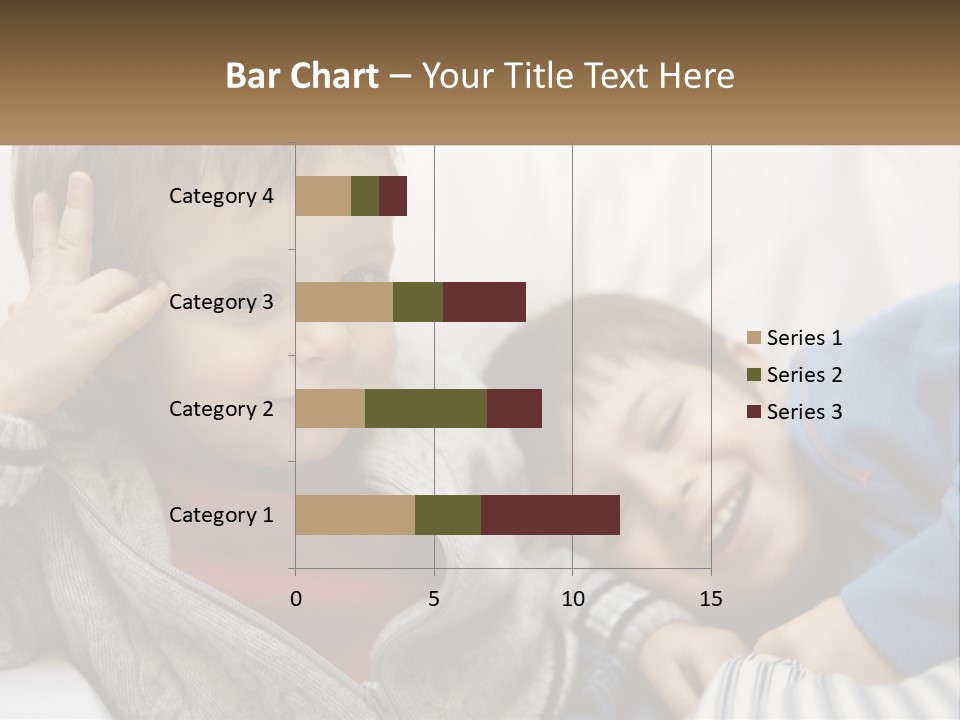 Bar Chart – Your Title Text Here

Category 4
Category 3
Category 2
Category 1

0
5
10
15

Series 1
Series 2
Series 3